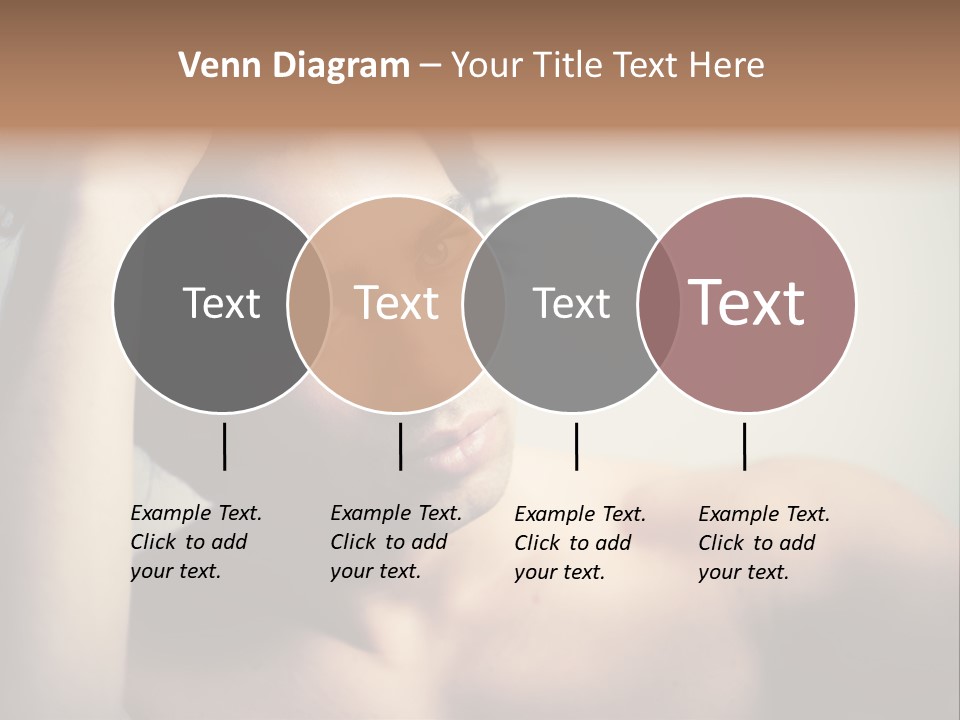 Venn Diagram – Your Title Text Here

Text

Text

Text

Text

Example Text. Click to add your text.

Example Text. Click to add your text.

Example Text. Click to add your text.

Example Text. Click to add your text.